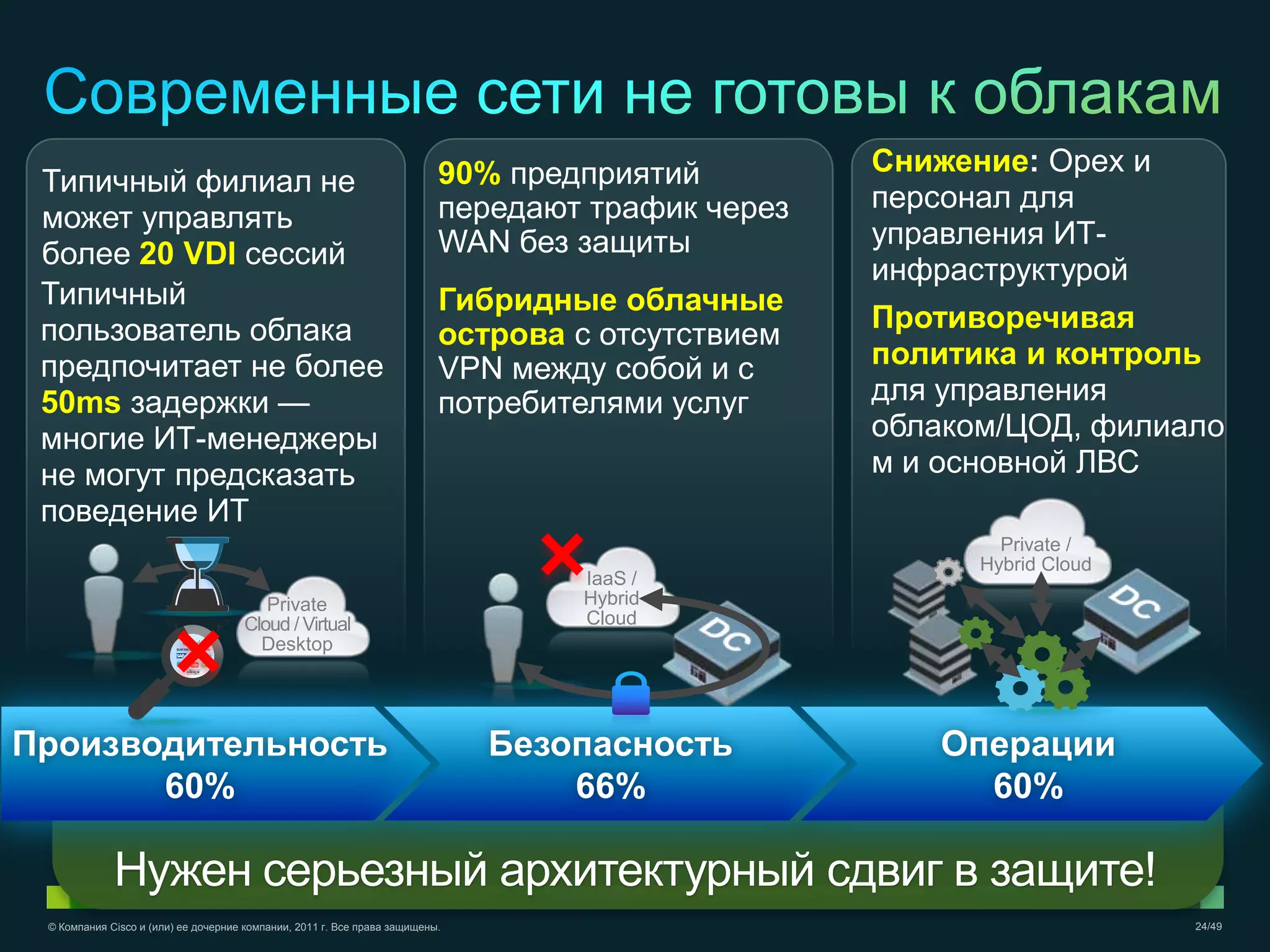 Современные сети не готовы к облакам

Типичный филиал не может управлять более 20 VDI сессий

Типичный пользователь облака предпочитает не более 50ms задержки — многие ИТ-менеджеры не могут предсказать поведение ИТ

Private Cloud / Virtual Desktop

90% предприятий передают трафик через WAN без защиты

Гибридные облачные острова с отсутствием VPN между собой и с потребителями услуг

IaaS / Hybrid Cloud

DC

Снижение: Opex и персонал для управления ИТ-инфраструктурой

Противоречивая политика и контроль для управления облаком/ЦОД, филиалом и основной ЛВС

Private / Hybrid Cloud

DC

Производительность
60%

Безопасность
66%

Операции
60%

Нужен серьезный архитектурный сдвиг в защите!

© Компания Cisco и (или) ее дочерние компании, 2011 г. Все права защищены.

24/49